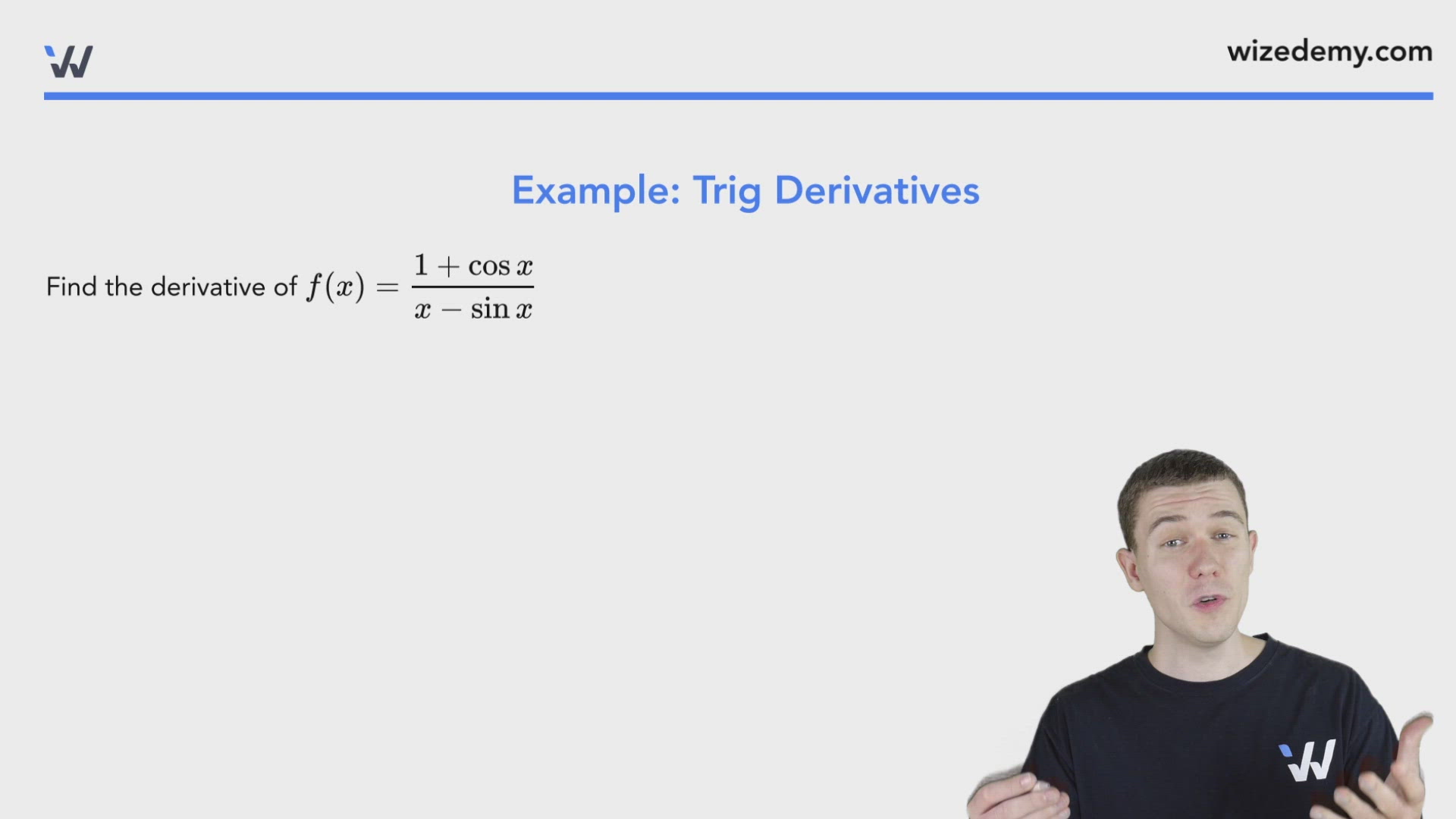 wizedemy.com

Example: Trig Derivatives

Find the derivative of $f(x) = \frac{1 + \cos x}{x - \sin x}$